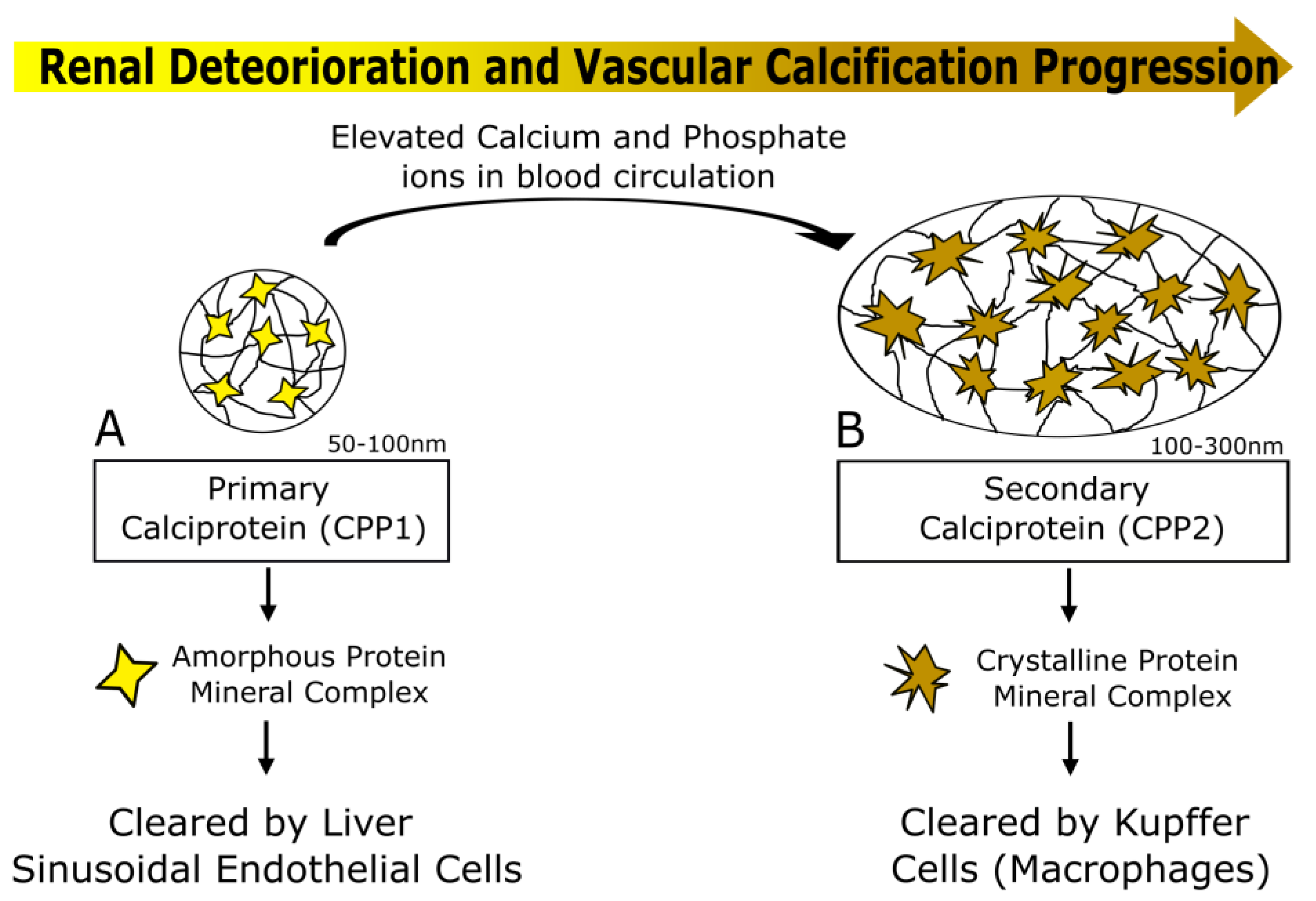 Renal Deteorioration and Vascular Calcification Progression

Elevated Calcium and Phosphate ions in blood circulation

A

50-100nm

Primary Calciprotein (CPP1)

Amorphous Protein Mineral Complex

Cleared by Liver Sinusoidal Endothelial Cells

B

100-300nm

Secondary Calciprotein (CPP2)

Crystalline Protein Mineral Complex

Cleared by Kupffer Cells (Macrophages)